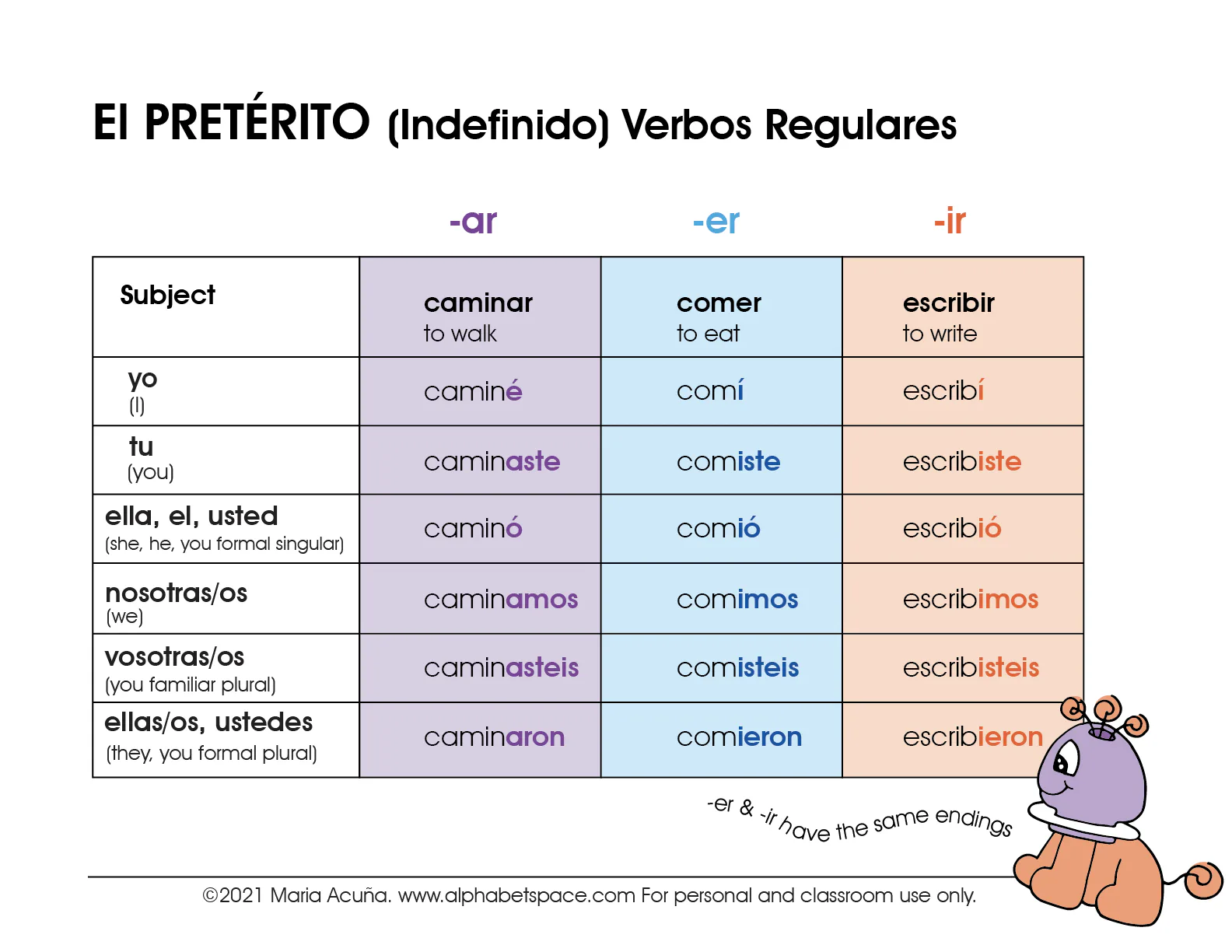 El PRETÉRITO (Indefinido) Verbos Regulares

| | -ar | -er | -ir |
|---|---|---|---|
| Subject | caminar to walk | comer to eat | escribir to write |
| yo (I) | caminé | comí | escribí |
| tu (you) | caminaste | comiste | escribiste |
| ella, el, usted (she, he, you formal singular) | caminó | comió | escribió |
| nosotras/os (we) | caminamos | comimos | escribimos |
| vosotras/os (you familiar plural) | caminasteis | comisteis | escribisteis |
| ellas/os, ustedes (they, you formal plural) | caminaron | comieron | escribieron |

-er & -ir have the same endings

©2021 Maria Acuña. www.alphabetspace.com For personal and classroom use only.